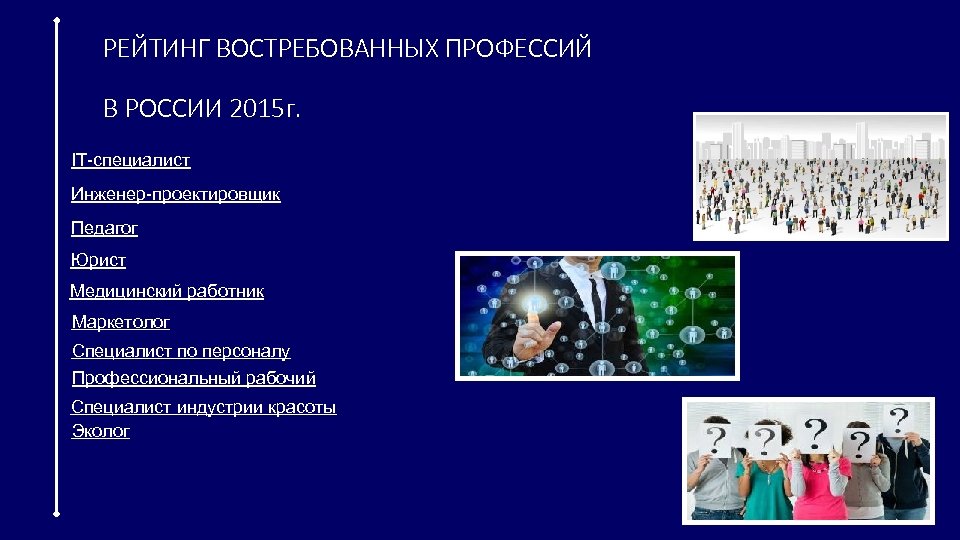 РЕЙТИНГ ВОСТРЕБОВАННЫХ ПРОФЕССИЙ

В РОССИИ 2015г.

IT-специалист

Инженер-проектировщик

Педагог

Юрист

Медицинский работник

Маркетолог

Специалист по персоналу

Профессиональный рабочий

Специалист индустрии красоты

Эколог

? ? ? ? ?